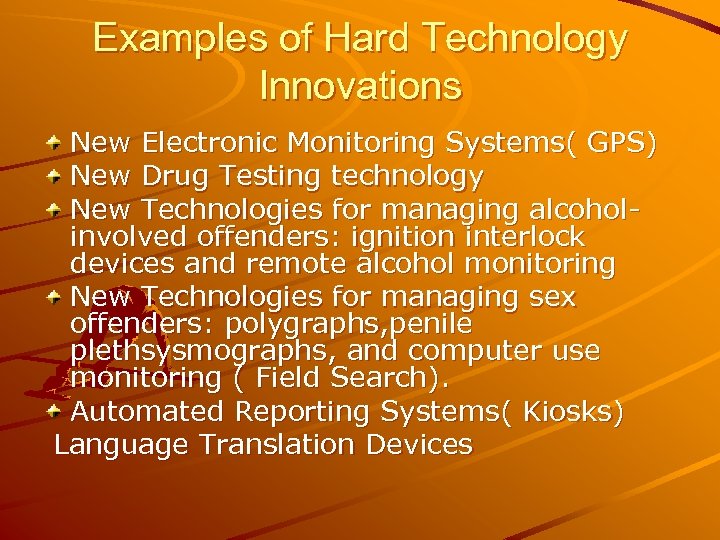 Examples of Hard Technology Innovations

New Electronic Monitoring Systems( GPS)
New Drug Testing technology
New Technologies for managing alcohol-involved offenders: ignition interlock devices and remote alcohol monitoring
New Technologies for managing sex offenders: polygraphs,penile plethsysmographs, and computer use monitoring ( Field Search).
Automated Reporting Systems( Kiosks)
Language Translation Devices